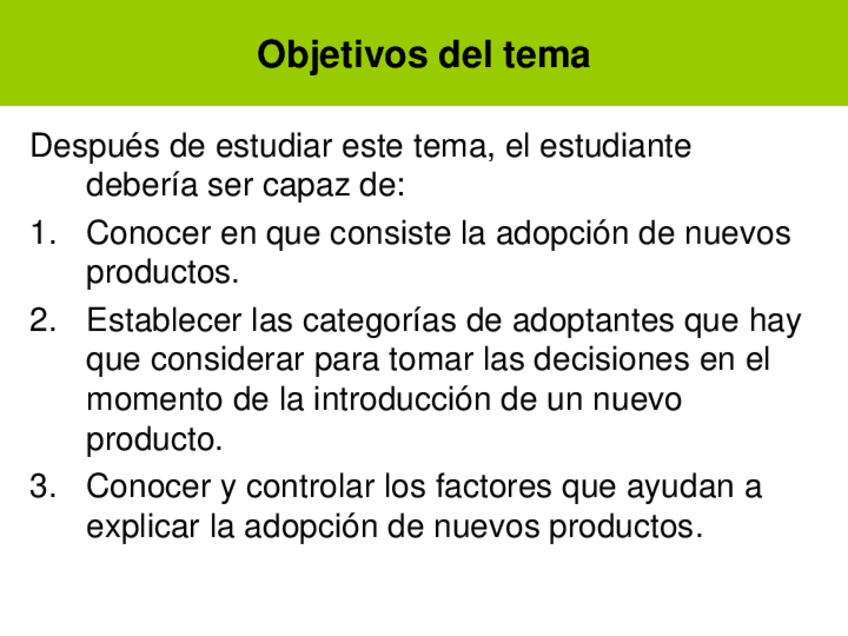 Objetivos del tema

Después de estudiar este tema, el estudiante debería ser capaz de:

1. Conocer en que consiste la adopción de nuevos productos.
2. Establecer las categorías de adoptantes que hay que considerar para tomar las decisiones en el momento de la introducción de un nuevo producto.
3. Conocer y controlar los factores que ayudan a explicar la adopción de nuevos productos.